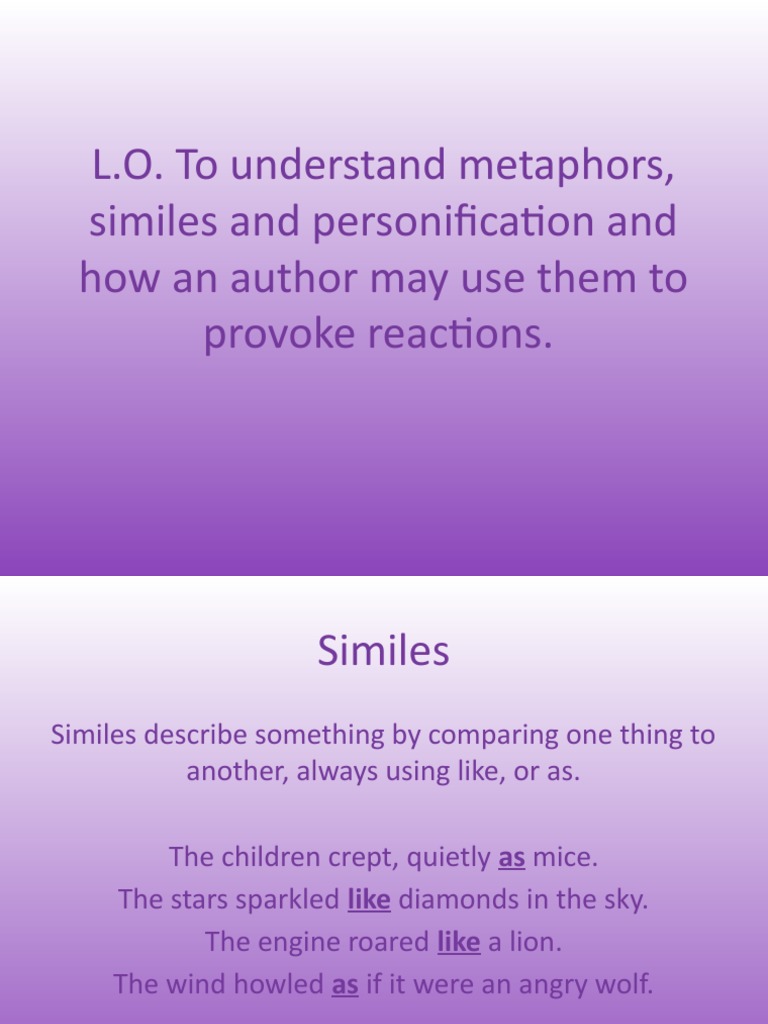 L.O. To understand metaphors, similes and personification and how an author may use them to provoke reactions.

Similes

Similes describe something by comparing one thing to another, always using like, or as.

The children crept, quietly as mice.
The stars sparkled like diamonds in the sky.
The engine roared like a lion.
The wind howled as if it were an angry wolf.